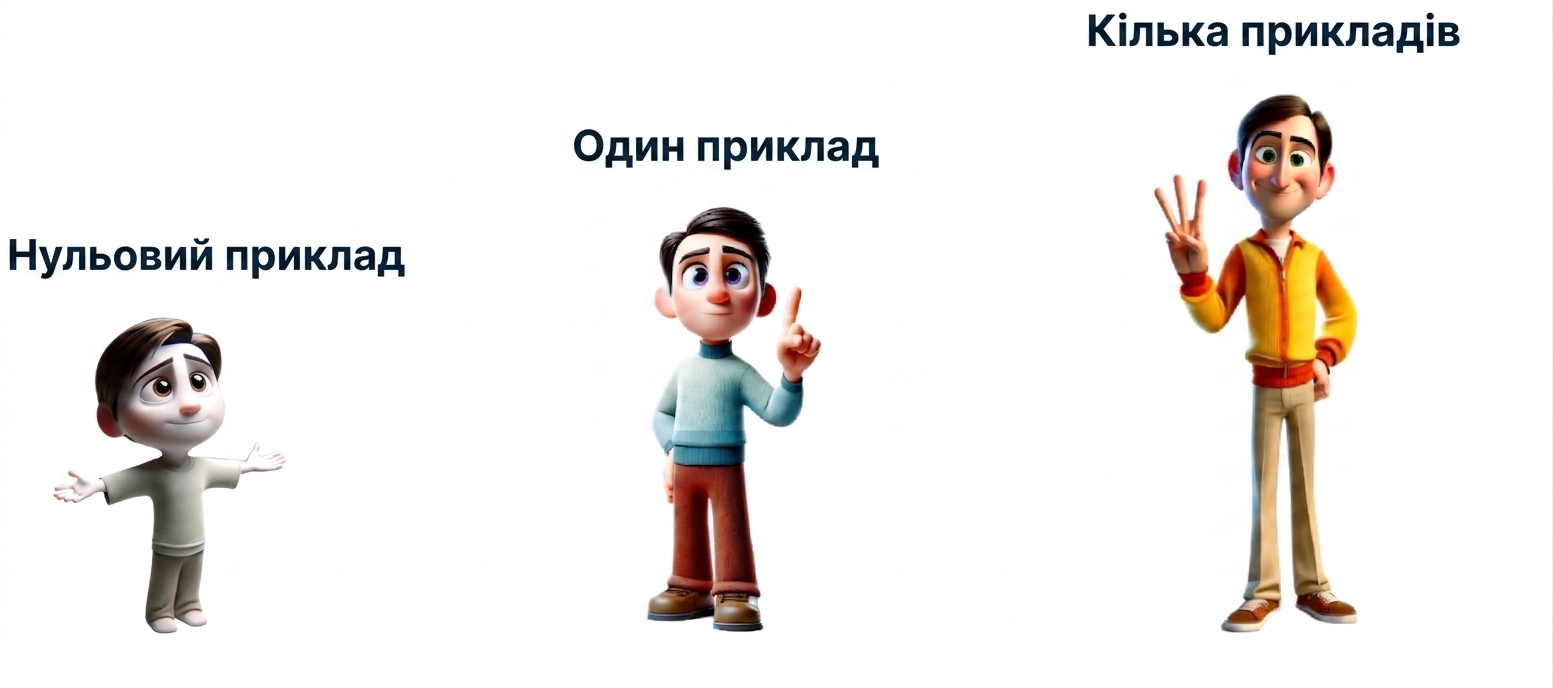 Нульовий приклад

Один приклад

Кілька прикладів